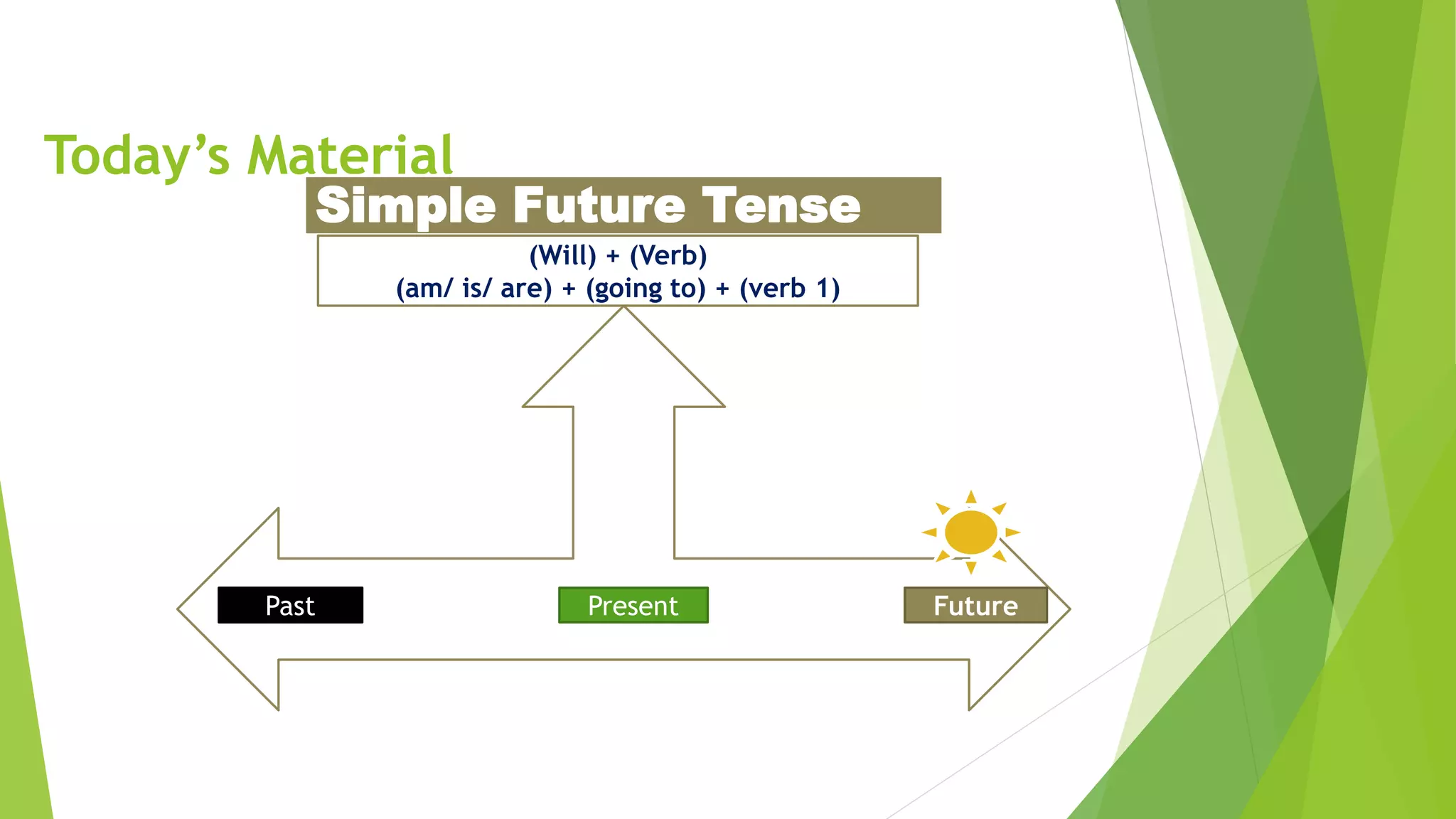 Today's Material

Simple Future Tense

(Will) + (Verb)
(am/ is/ are) + (going to) + (verb 1)

Past

Present

Future